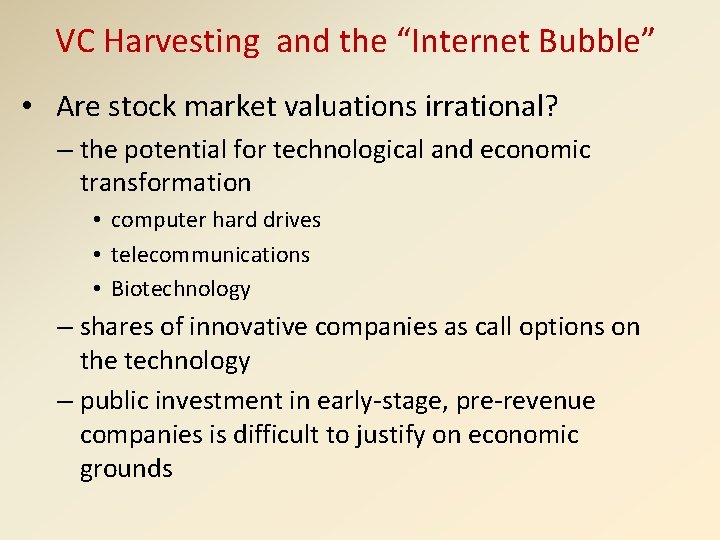 VC Harvesting  and the “Internet Bubble”

• Are stock market valuations irrational?

– the potential for technological and economic transformation

• computer hard drives

• telecommunications

• Biotechnology

– shares of innovative companies as call options on the technology

– public investment in early-stage, pre-revenue companies is difficult to justify on economic grounds